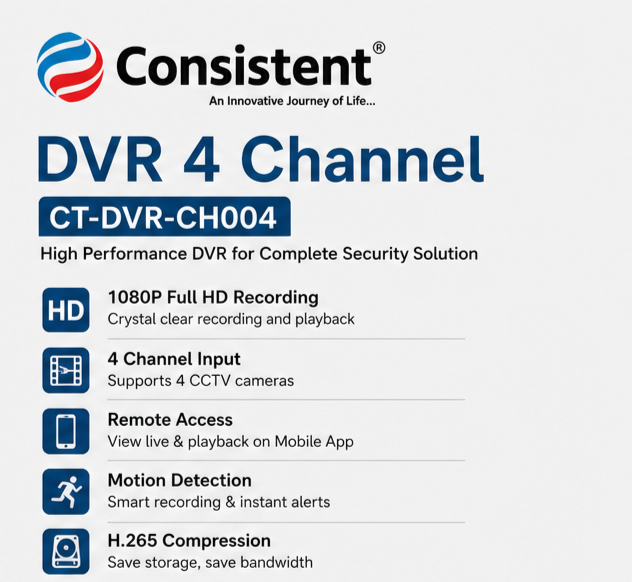 Consistent®
An Innovative Journey of Life...

DVR 4 Channel

CT-DVR-CH004

High Performance DVR for Complete Security Solution

HD

1080P Full HD Recording
Crystal clear recording and playback

4 Channel Input
Supports 4 CCTV cameras

Remote Access
View live & playback on Mobile App

Motion Detection
Smart recording & instant alerts

H.265 Compression
Save storage, save bandwidth